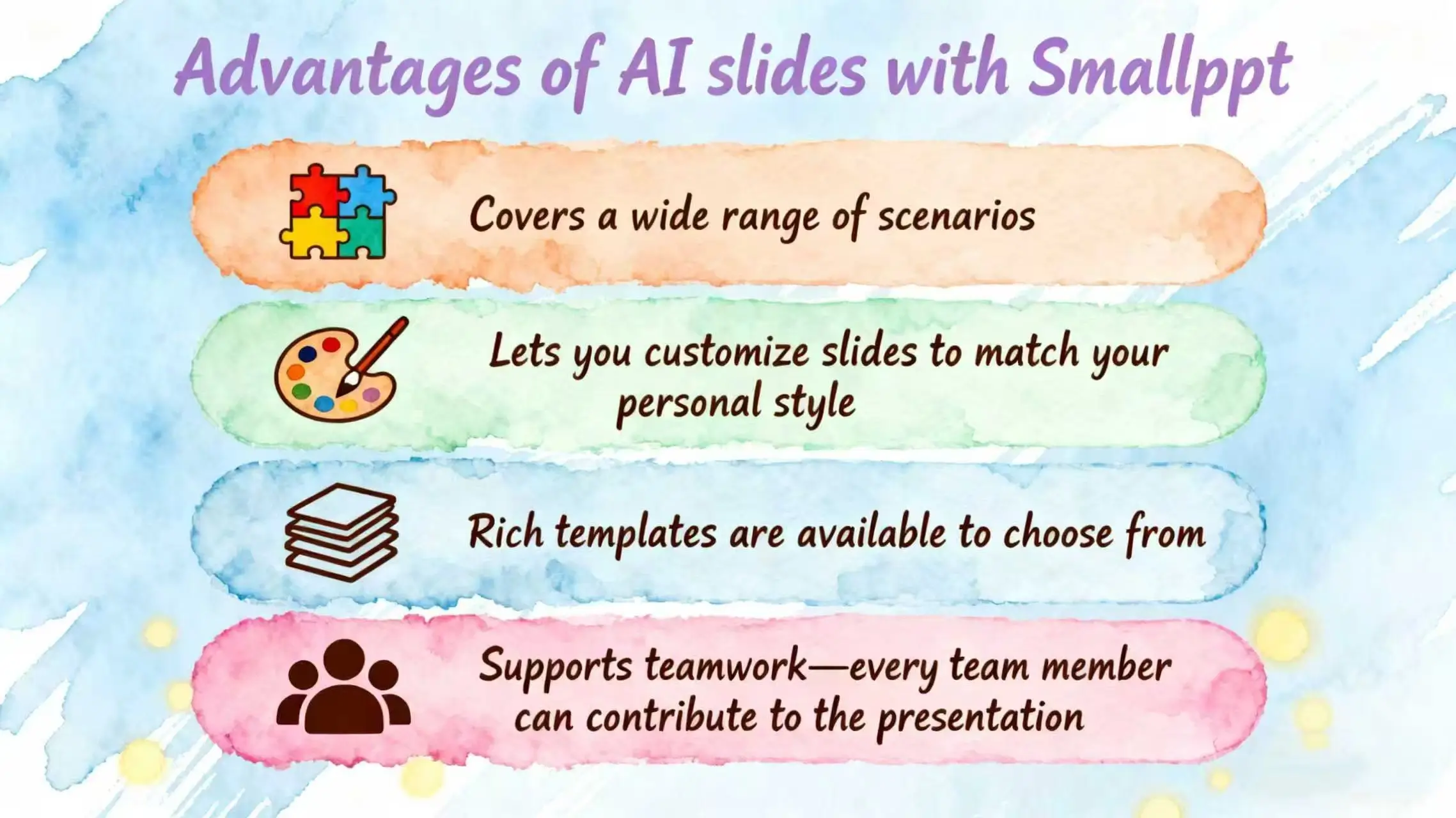 Advantages of AI slides with Smallppt

Covers a wide range of scenarios

Lets you customize slides to match your personal style

Rich templates are available to choose from

Supports teamwork—every team member can contribute to the presentation